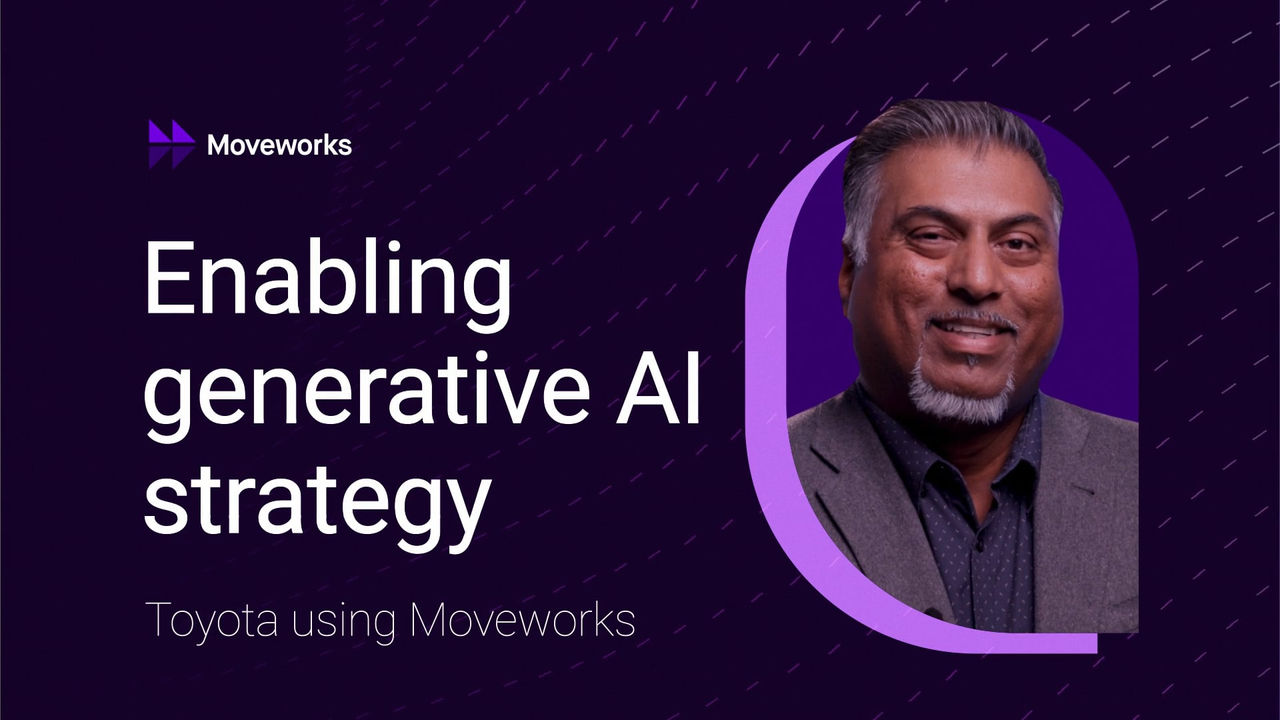 Moveworks

Enabling generative AI strategy

Toyota using Moveworks